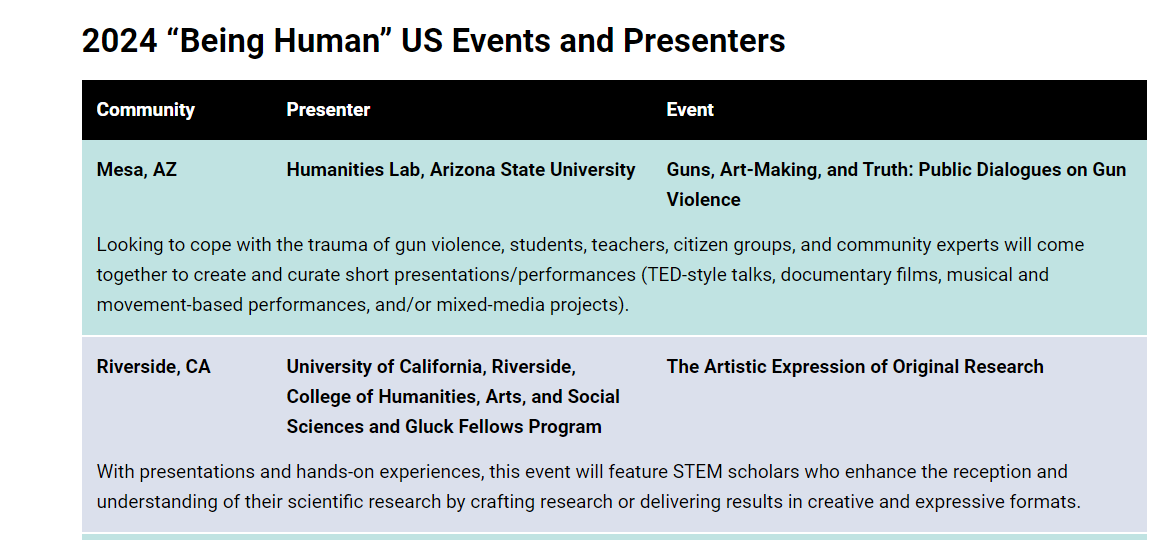 2024 “Being Human” US Events and Presenters

| Community | Presenter | Event |
|---|---|---|
| Mesa, AZ | Humanities Lab, Arizona State University | Guns, Art-Making, and Truth: Public Dialogues on Gun Violence |
| Looking to cope with the trauma of gun violence, students, teachers, citizen groups, and community experts will come together to create and curate short presentations/performances (TED-style talks, documentary films, musical and movement-based performances, and/or mixed-media projects). | | |
| Riverside, CA | University of California, Riverside, College of Humanities, Arts, and Social Sciences and Gluck Fellows Program | The Artistic Expression of Original Research |
| With presentations and hands-on experiences, this event will feature STEM scholars who enhance the reception and understanding of their scientific research by crafting research or delivering results in creative and expressive formats. | | |